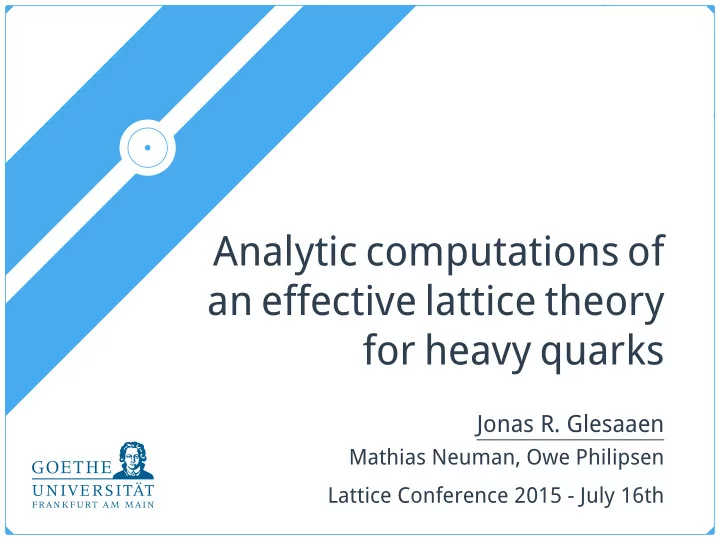 Analytic computations of an effective lattice theory for heavy quarks

Jonas R. Glesaaen
Mathias Neuman, Owe Philipsen
Lattice Conference 2015 - July 16th

GOETHE
UNIVERSITÄT
FRANKFURT AM MAIN